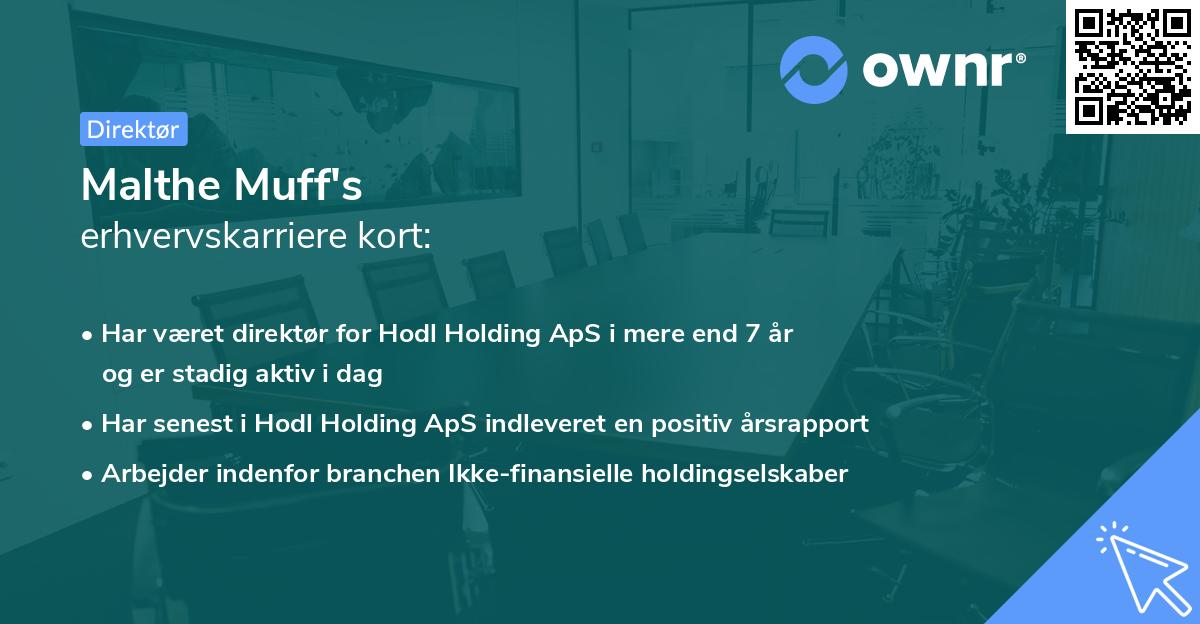 ownr®

Direktør

Malthe Muff's
erhvervskarriere kort:

• Har været direktør for Hodl Holding ApS i mere end 7 år og er stadig aktiv i dag
• Har senest i Hodl Holding ApS indleveret en positiv årsrapport
• Arbejder indenfor branchen Ikke-finansielle holdingselskaber